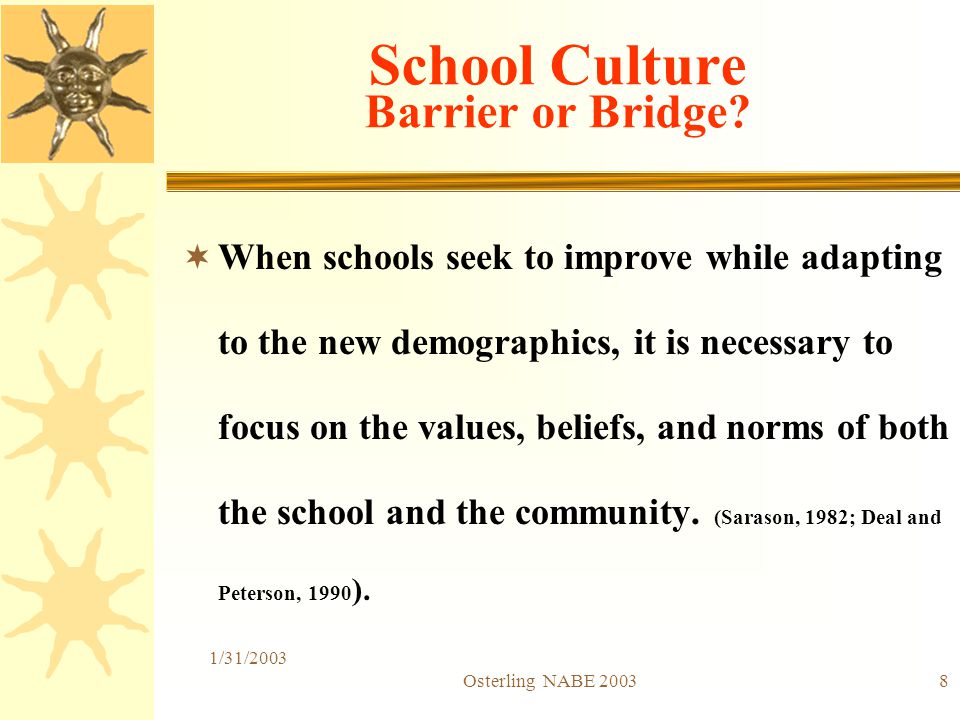 School Culture
Barrier or Bridge?

When schools seek to improve while adapting to the new demographics, it is necessary to focus on the values, beliefs, and norms of both the school and the community. (Sarason, 1982; Deal and Peterson, 1990).

1/31/2003

Osterling NABE 2003

8